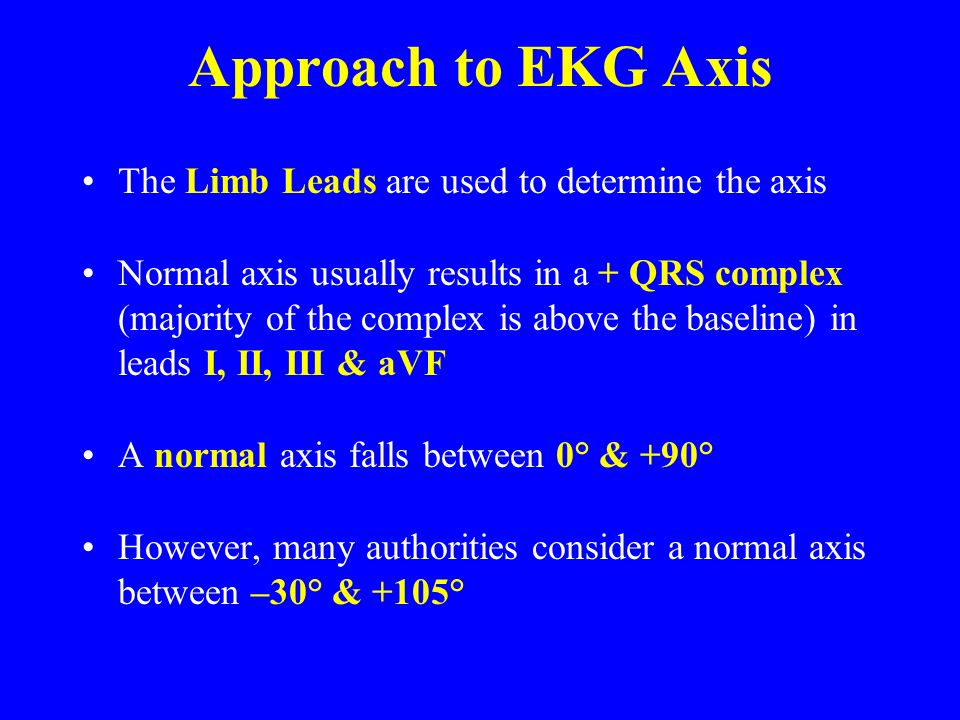 Approach to EKG Axis

• The Limb Leads are used to determine the axis

• Normal axis usually results in a + QRS complex (majority of the complex is above the baseline) in leads I, II, III & aVF

• A normal axis falls between 0° & +90°

• However, many authorities consider a normal axis between –30° & +105°